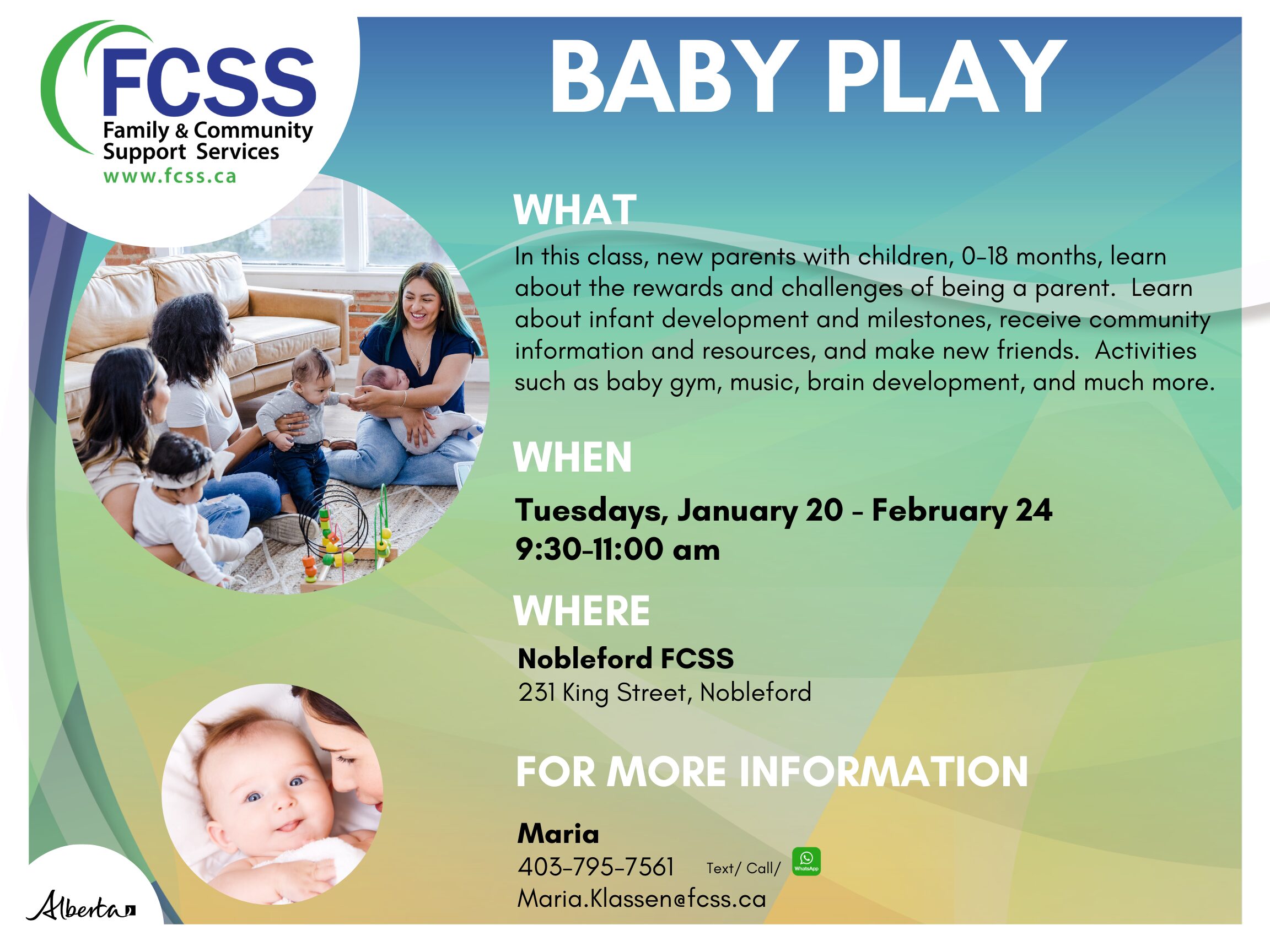 FCSS
Family & Community Support Services
www.fcss.ca

BABY PLAY

WHAT

In this class, new parents with children, 0-18 months, learn about the rewards and challenges of being a parent. Learn about infant development and milestones, receive community information and resources, and make new friends. Activities such as baby gym, music, brain development, and much more.

WHEN

Tuesdays, January 20 - February 24
9:30-11:00 am

WHERE

Nobleford FCSS
231 King Street, Nobleford

FOR MORE INFORMATION

Maria
403-795-7561 Text/ Call/ WhatsApp
Maria.Klassen@fcss.ca

Alberta